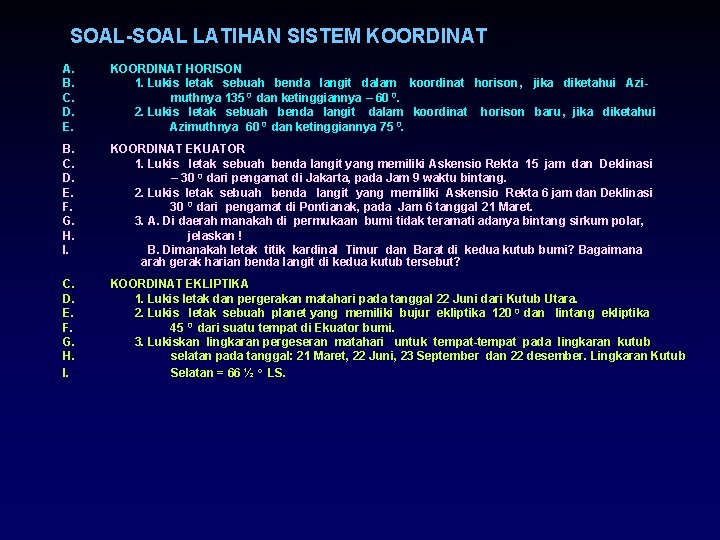 SOAL-SOAL LATIHAN SISTEM KOORDINAT

A. KOORDINAT HORISON
B. 1. Lukis letak sebuah benda langit dalam koordinat horison, jika diketahui Azi-
C. muthnya 135 º dan ketinggiannya – 60 º.
D. 2. Lukis letak sebuah benda langit dalam koordinat horison baru, jika diketahui
E. Azimuthnya 60 º dan ketinggiannya 75 º.

B. KOORDINAT EKUATOR
C. 1. Lukis letak sebuah benda langit yang memiliki Askensio Rekta 15 jam dan Deklinasi
D. – 30 º dari pengamat di Jakarta, pada Jam 9 waktu bintang.
E. 2. Lukis letak sebuah benda langit yang memiliki Askensio Rekta 6 jam dan Deklinasi
F. 30 º dari pengamat di Pontianak, pada Jam 6 tanggal 21 Maret.
G. 3. A. Di daerah manakah di permukaan bumi tidak teramati adanya bintang sirkum polar,
H. jelaskan !
I. B. Dimanakah letak titik kardinal Timur dan Barat di kedua kutub bumi? Bagaimana arah gerak harian benda langit di kedua kutub tersebut?

C. KOORDINAT EKLIPTIKA
D. 1. Lukis letak dan pergerakan matahari pada tanggal 22 Juni dari Kutub Utara.
E. 2. Lukis letak sebuah planet yang memiliki bujur ekliptika 120 º dan lintang ekliptika
F. 45 º dari suatu tempat di Ekuator bumi.
G. 3. Lukiskan lingkaran pergeseran matahari untuk tempat-tempat pada lingkaran kutub
H. selatan pada tanggal: 21 Maret, 22 Juni, 23 September dan 22 desember. Lingkaran Kutub
I. Selatan = 66 ½ º LS.